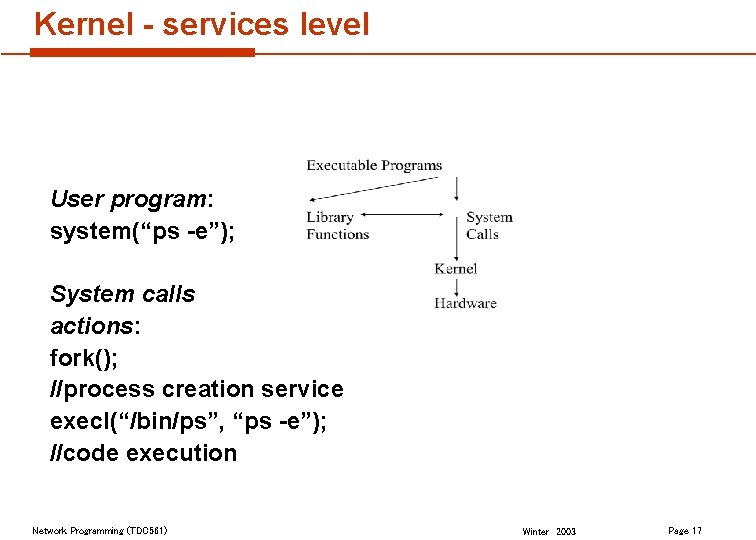 Kernel - services level

User program:
system(“ps -e”);

System calls actions:
fork();
//process creation service
execl(“/bin/ps”, “ps -e”);
//code execution

Executable Programs

Library Functions

System Calls

Kernel

Hardware

Network Programming (TDC561)

Winter 2003

Page 17